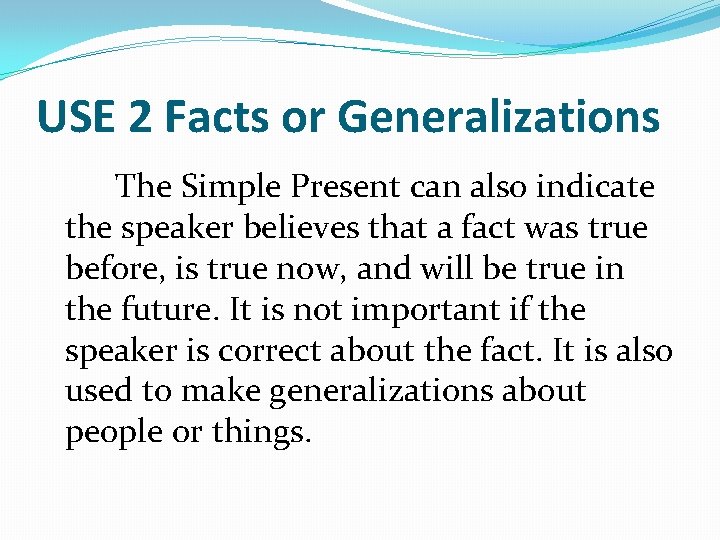 USE 2 Facts or Generalizations

The Simple Present can also indicate the speaker believes that a fact was true before, is true now, and will be true in the future. It is not important if the speaker is correct about the fact. It is also used to make generalizations about people or things.